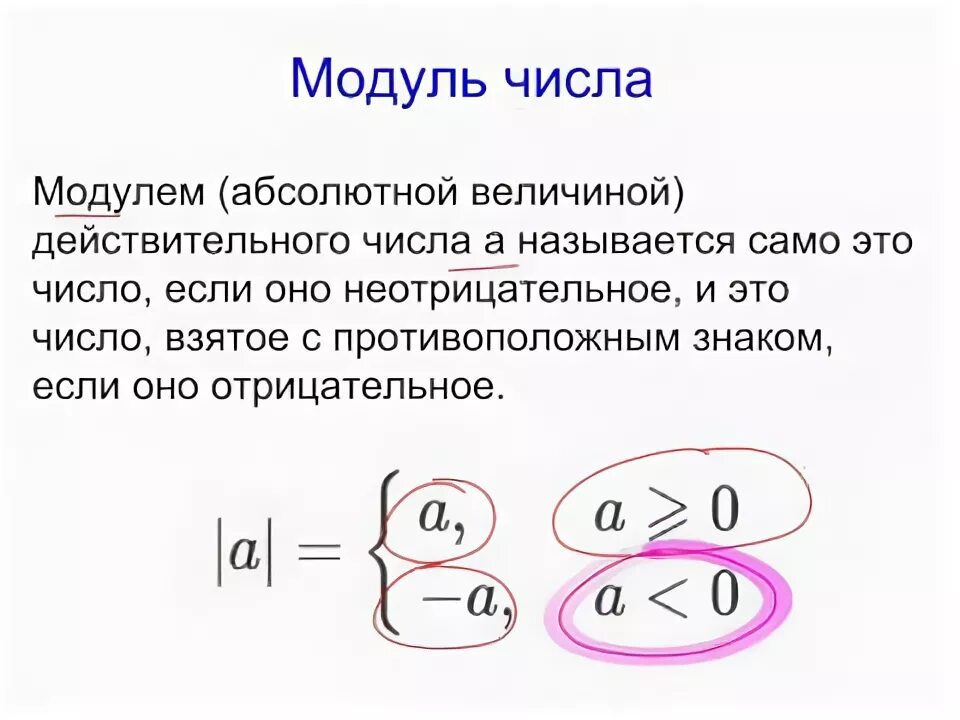 Модуль числа

Модулем (абсолютной величиной) действительного числа а называется само это число, если оно неотрицательное, и это число, взятое с противоположным знаком, если оно отрицательное.

$|a| = \begin{cases} a, & a \geqslant 0 \\ -a, & a < 0 \end{cases}$